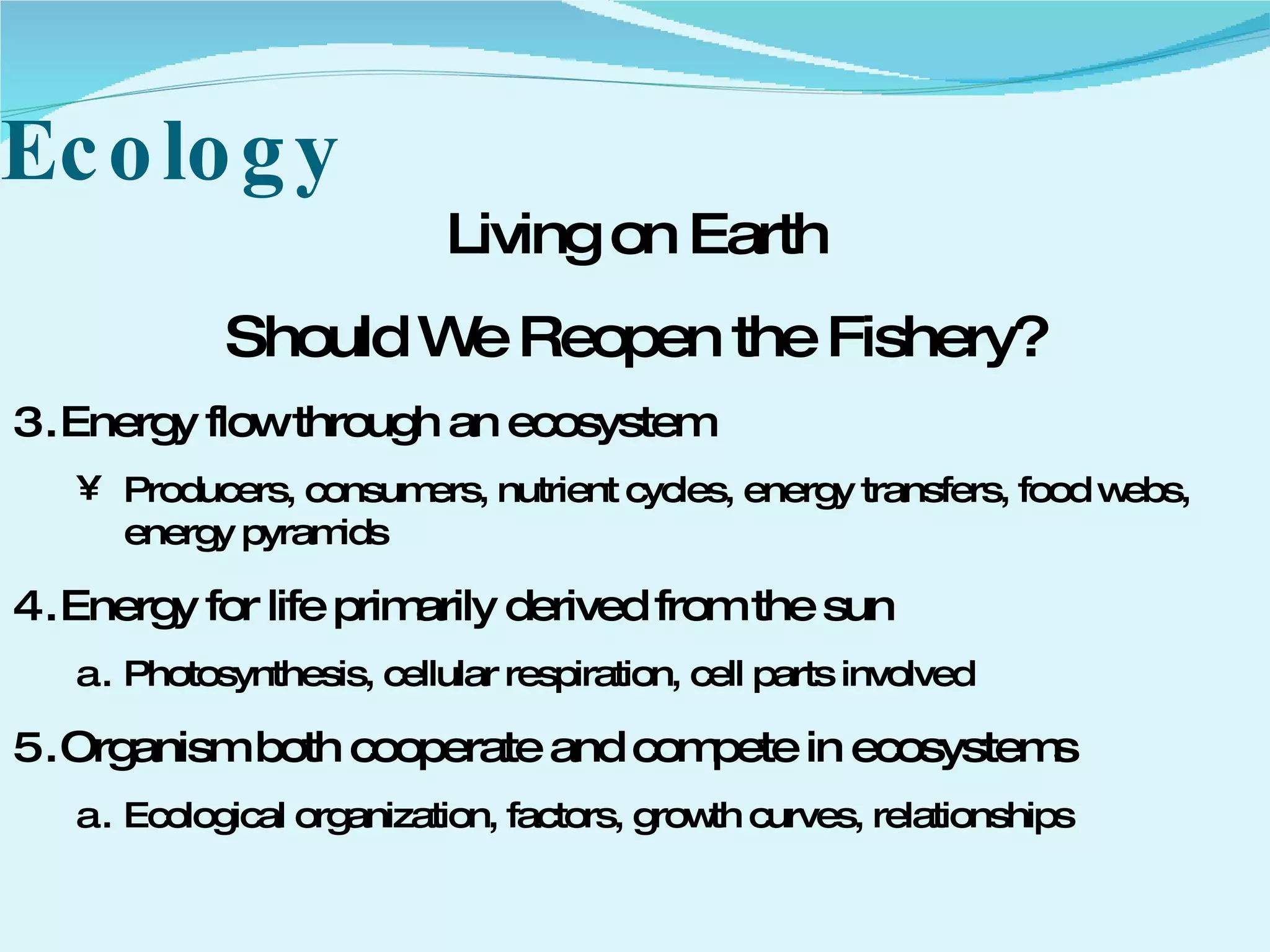 Ecology

Living on Earth

Should We Reopen the Fishery?

3. Energy flow through an ecosystem

¥ Producers, consumers, nutrient cycles, energy transfers, food webs, energy pyramids

4. Energy for life primarily derived from the sun

a. Photosynthesis, cellular respiration, cell parts involved

5. Organism both cooperate and compete in ecosystems

a. Ecological organization, factors, growth curves, relationships